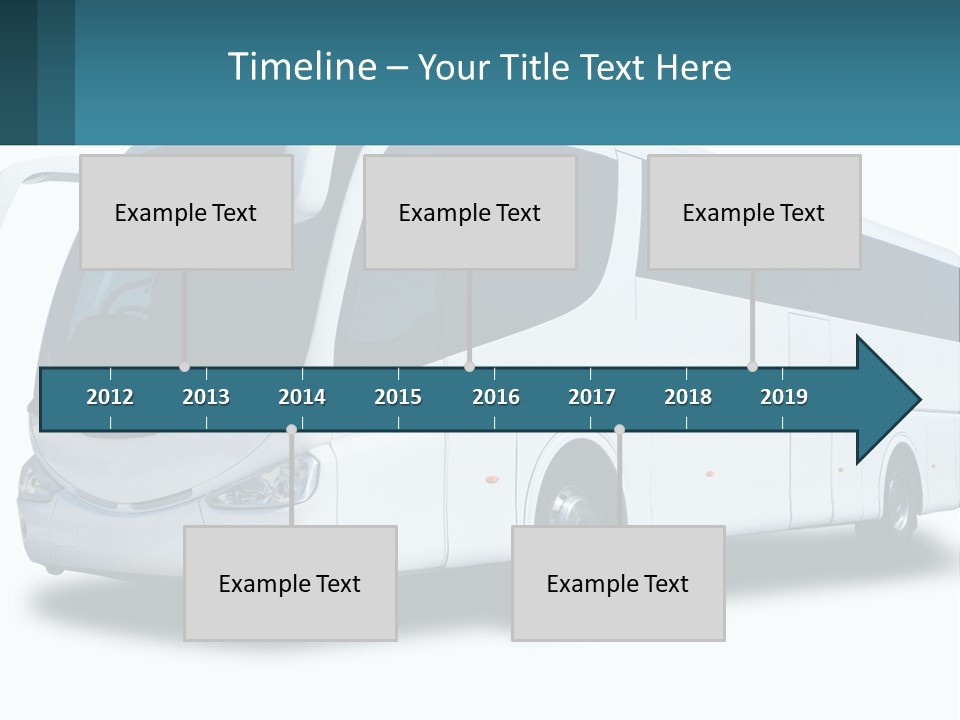 Timeline – Your Title Text Here

Example Text

Example Text

Example Text

2012 2013 2014 2015 2016 2017 2018 2019

Example Text

Example Text